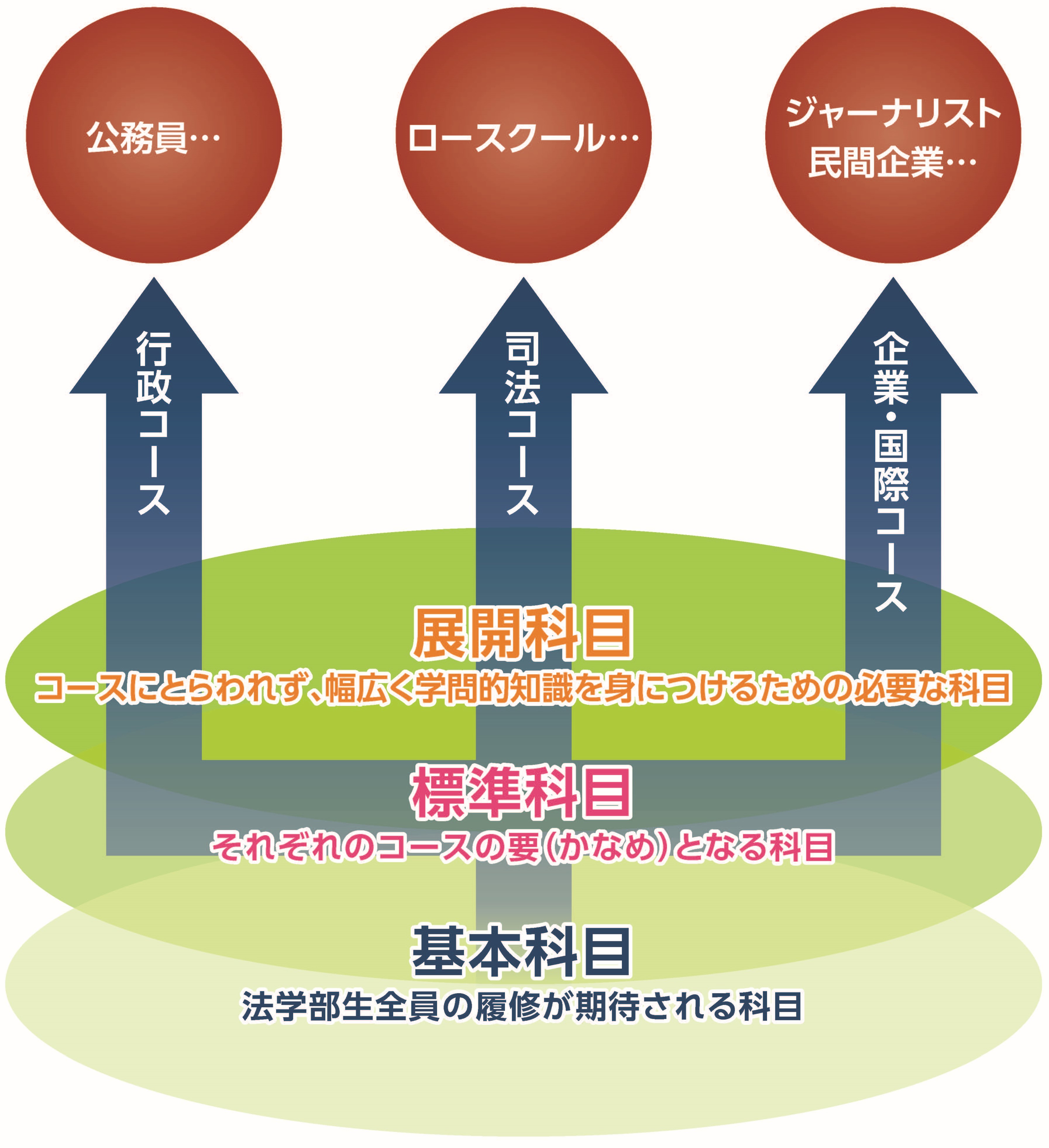 公務員…

ロースクール…

ジャーナリスト
民間企業…

行政コース

司法コース

企業・国際コース

展開科目
コースにとらわれず、幅広く学問的知識を身につけるための必要な科目

標準科目
それぞれのコースの要(かなめ)となる科目

基本科目
法学部生全員の履修が期待される科目